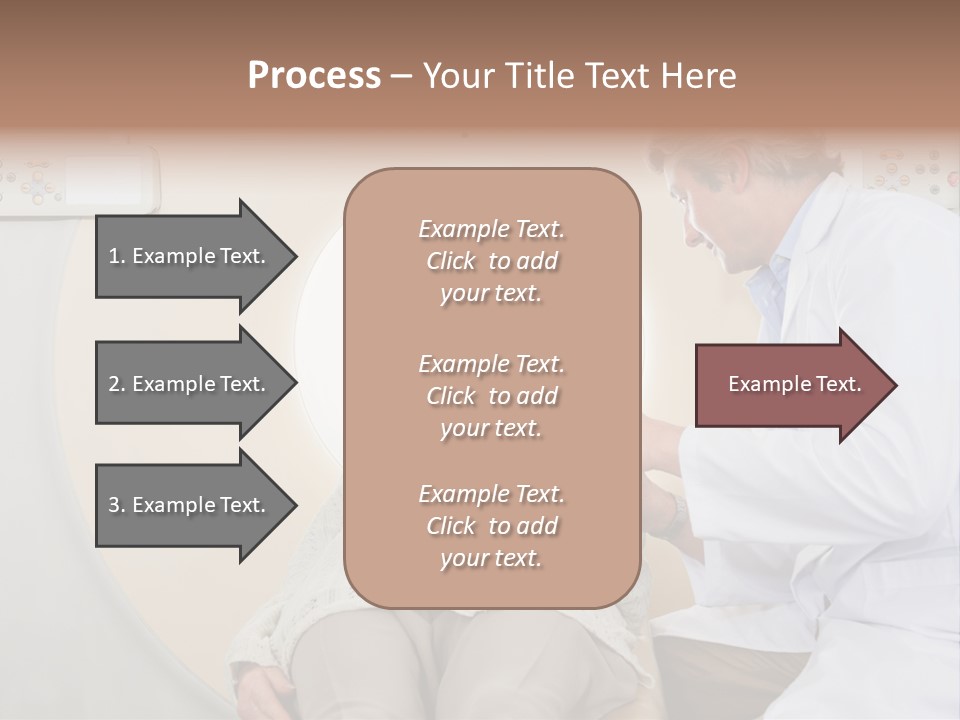 Process – Your Title Text Here

1. Example Text.

2. Example Text.

3. Example Text.

Example Text. Click to add your text.

Example Text. Click to add your text.

Example Text. Click to add your text.

Example Text.